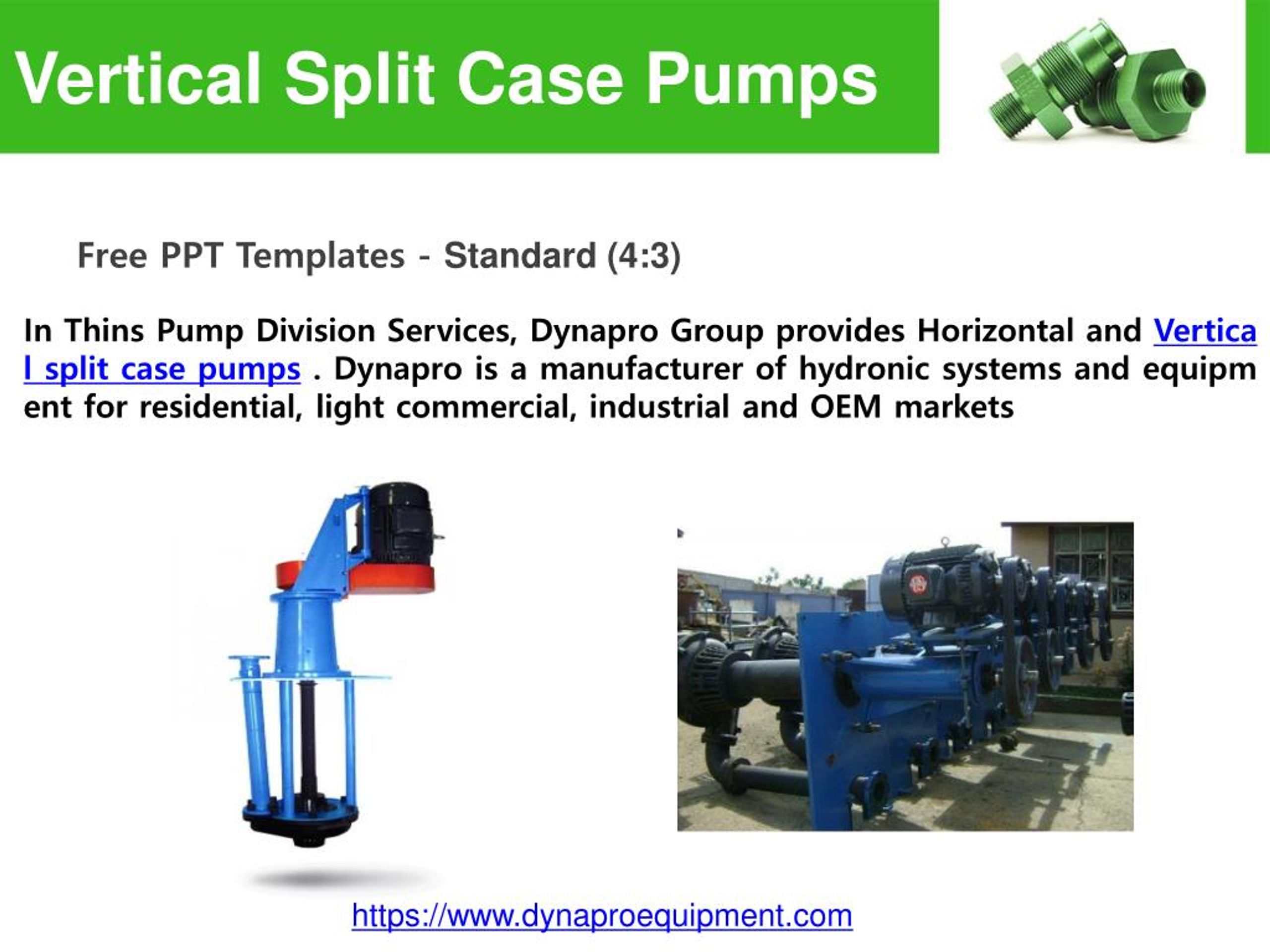 Vertical Split Case Pumps

Free PPT Templates - Standard (4:3)

In Thins Pump Division Services, Dynapro Group provides Horizontal and Vertical split case pumps . Dynapro is a manufacturer of hydronic systems and equipment for residential, light commercial, industrial and OEM markets

https://www.dynaproequipment.com